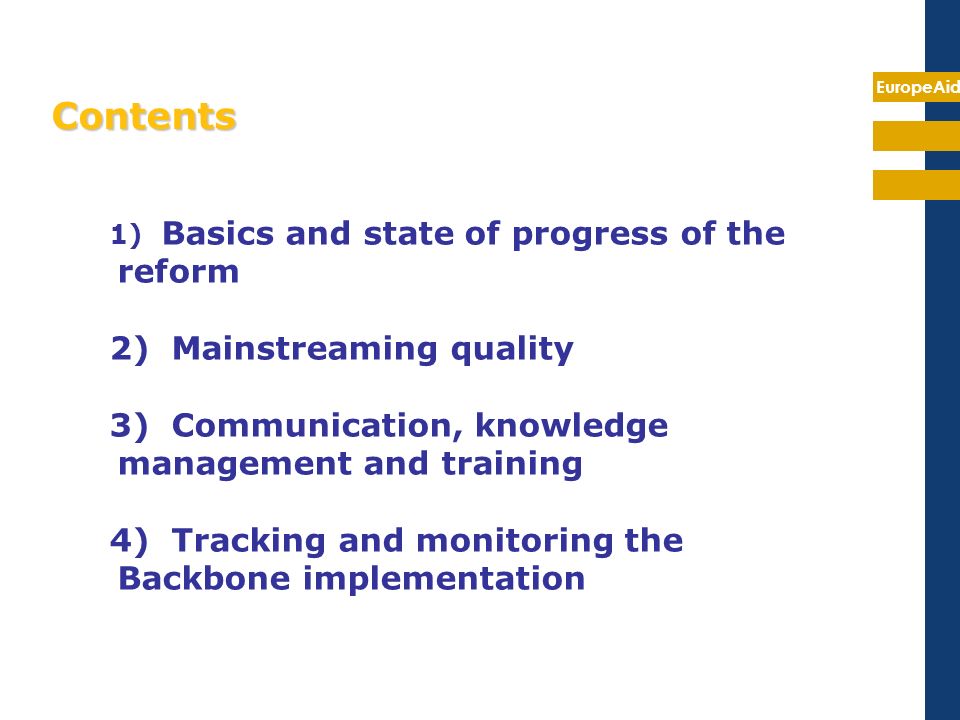 EuropeAid

Contents

1) Basics and state of progress of the reform

2) Mainstreaming quality

3) Communication, knowledge management and training

4) Tracking and monitoring the Backbone implementation